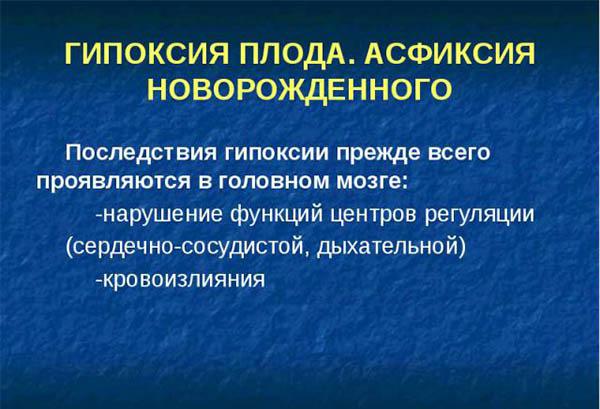 ГИПОКСИЯ ПЛОДА. АСФИКСИЯ НОВОРОЖДЕННОГО

Последствия гипоксии прежде всего проявляются в головном мозге:

-нарушение функций центров регуляции (сердечно-сосудистой, дыхательной)

-кровоизлияния